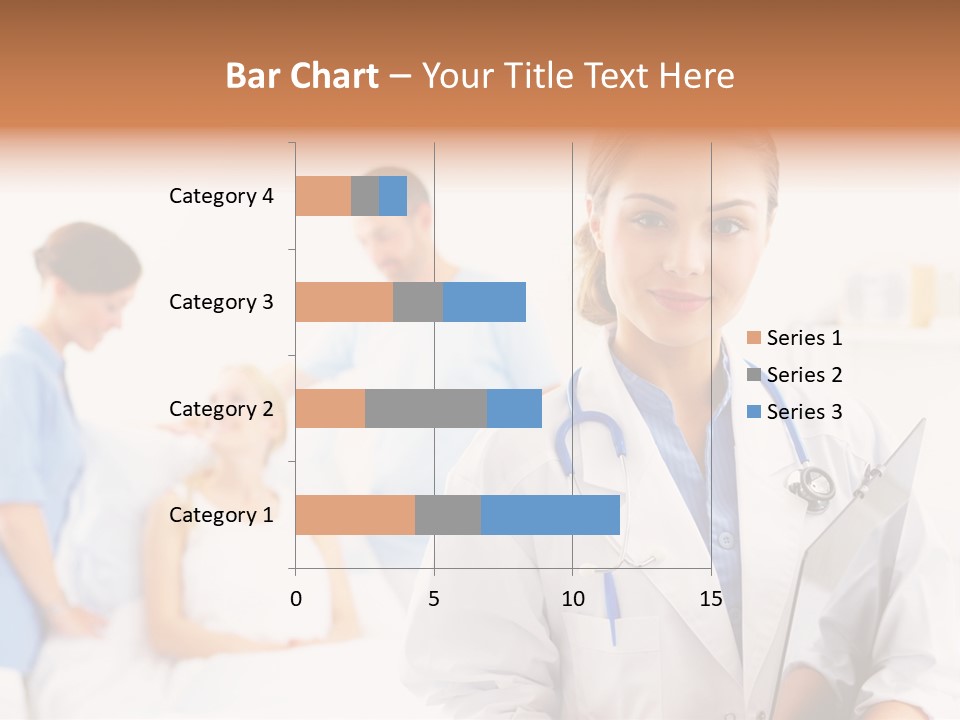 Bar Chart – Your Title Text Here

Category 4
Category 3
Category 2
Category 1

0
5
10
15

Series 1
Series 2
Series 3